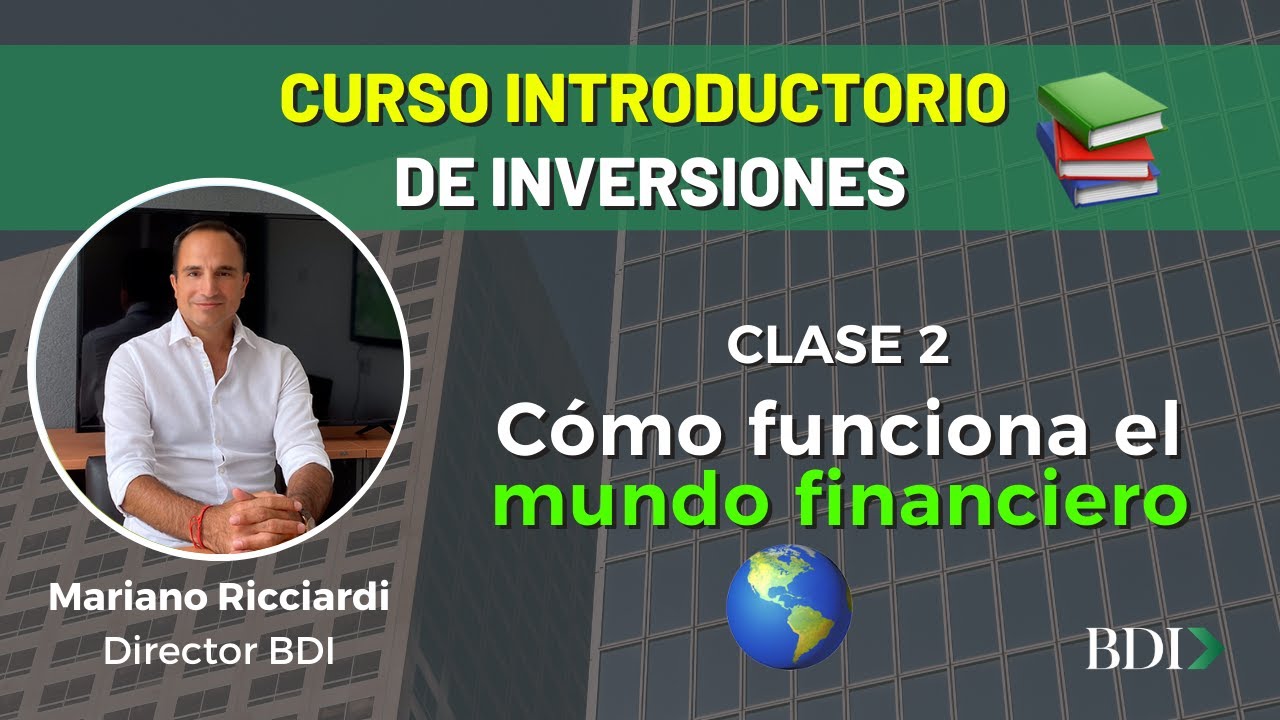 CURSO INTRODUCTORIO DE INVERSIONES

CLASE 2

Cómo funciona el mundo financiero

Mariano Ricciardi
Director BDI

BDI